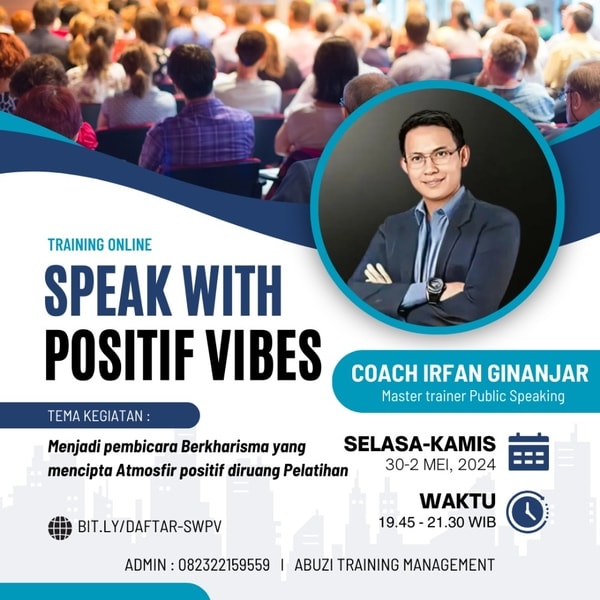 TRAINING ONLINE

SPEAK WITH POSITIF VIBES

COACH IRFAN GINANJAR
Master trainer Public Speaking

TEMA KEGIATAN :

Menjadi pembicara Berkharisma yang mencipta Atmosfir positif diruang Pelatihan

SELASA-KAMIS
30-2 MEI, 2024

WAKTU
19.45 - 21.30 WIB

BIT.LY/DAFTAR-SWPV

ADMIN : 082322159559 | ABUZI TRAINING MANAGEMENT